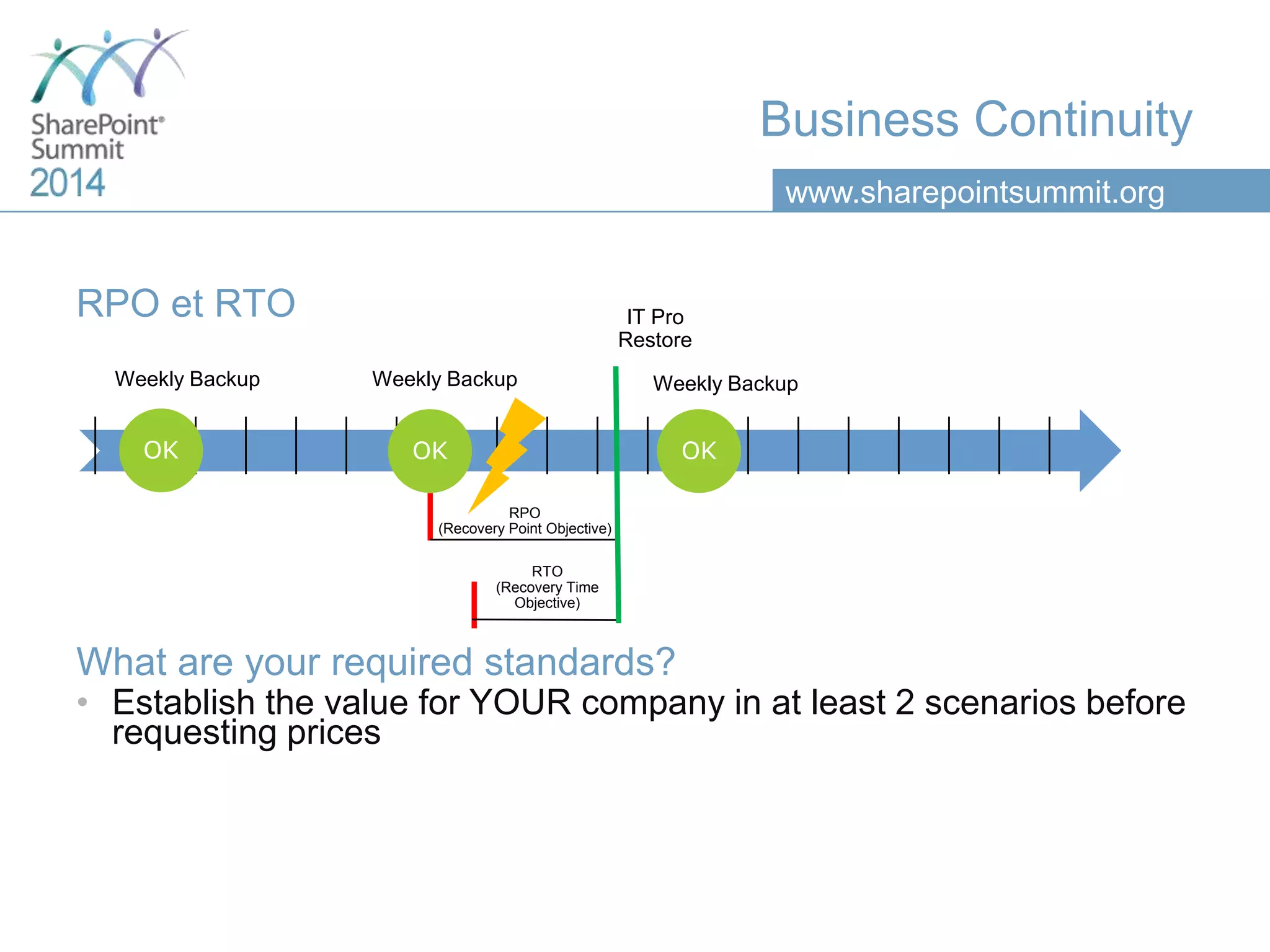 SharePoint® Summit 2014

Business Continuity

www.sharepointsummit.org

RPO et RTO

IT Pro Restore

Weekly Backup

Weekly Backup

Weekly Backup

OK

OK

OK

RPO
(Recovery Point Objective)

RTO
(Recovery Time Objective)

What are your required standards?

• Establish the value for YOUR company in at least 2 scenarios before requesting prices